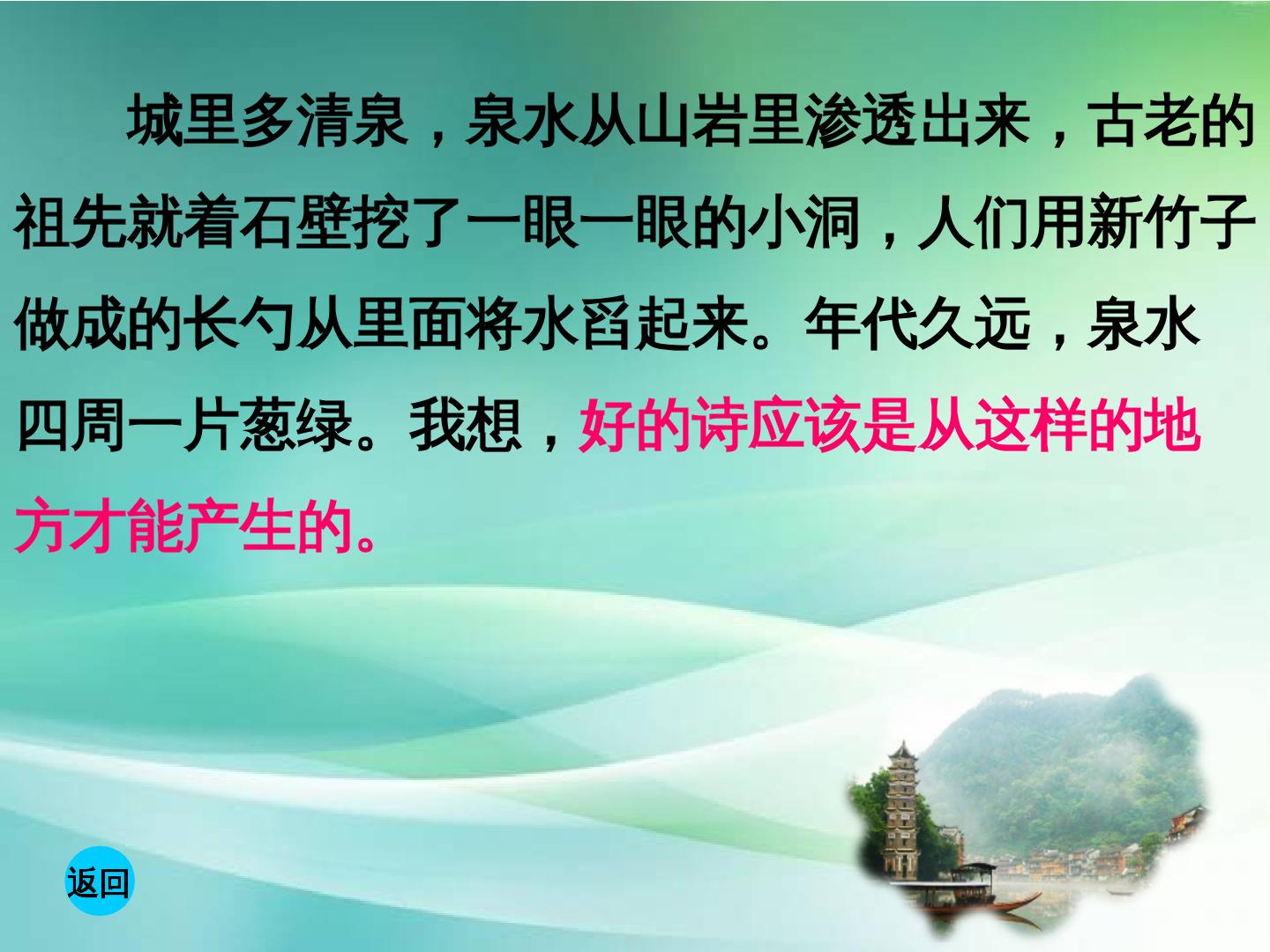 城里多清泉，泉水从山岩里渗透出来，古老的祖先就着石壁挖了一眼一眼的小洞，人们用新竹子做成的长勺从里面将水舀起来。年代久远，泉水四周一片葱绿。我想，好的诗应该是从这样的地方才能产生的。

返回